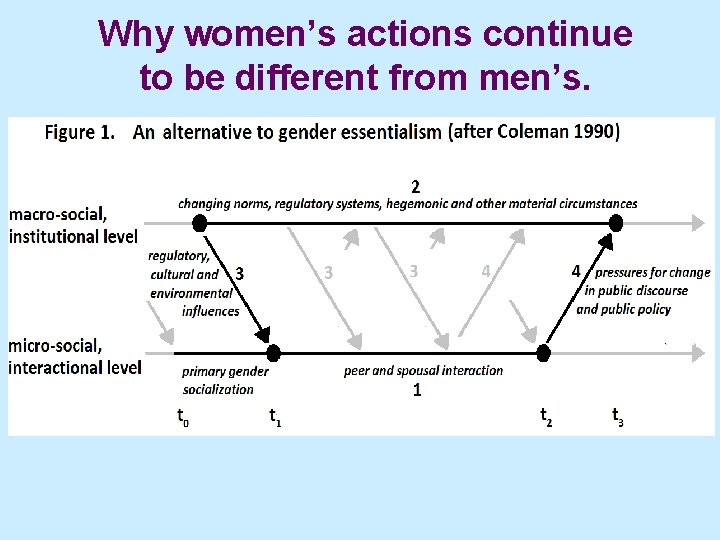 Why women's actions continue to be different from men's.

Figure 1. An alternative to gender essentialism (after Coleman 1990)

2

changing norms, regulatory systems, hegemonic and other material circumstances

macro-social, institutional level

regulatory, cultural and environmental influences

3

3

3

4

4

pressures for change in public discourse and public policy

micro-social, interactional level

primary gender socialization

peer and spousal interaction

1

$t_0$

$t_1$

$t_2$

$t_3$